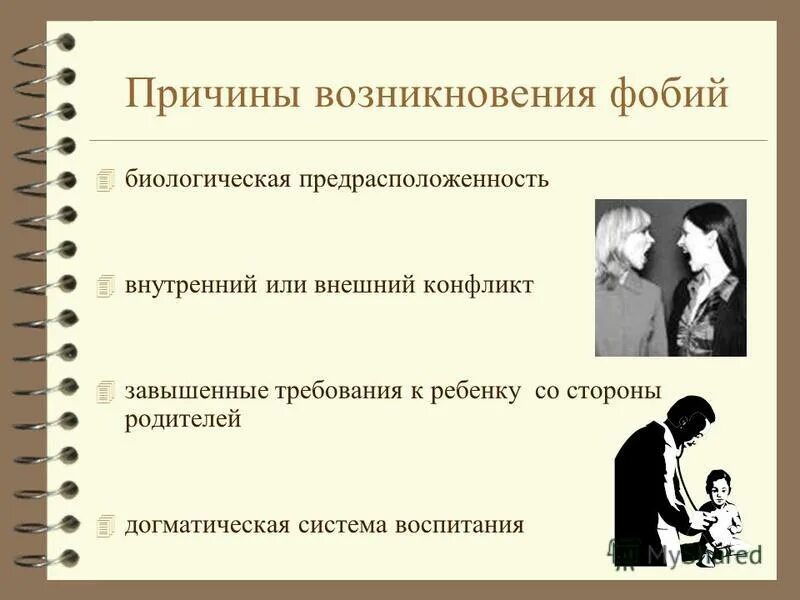 Причины возникновения фобий

биологическая предрасположенность

внутренний или внешний конфликт

завышенные требования к ребенку со стороны родителей

догматическая система воспитания

MyShared